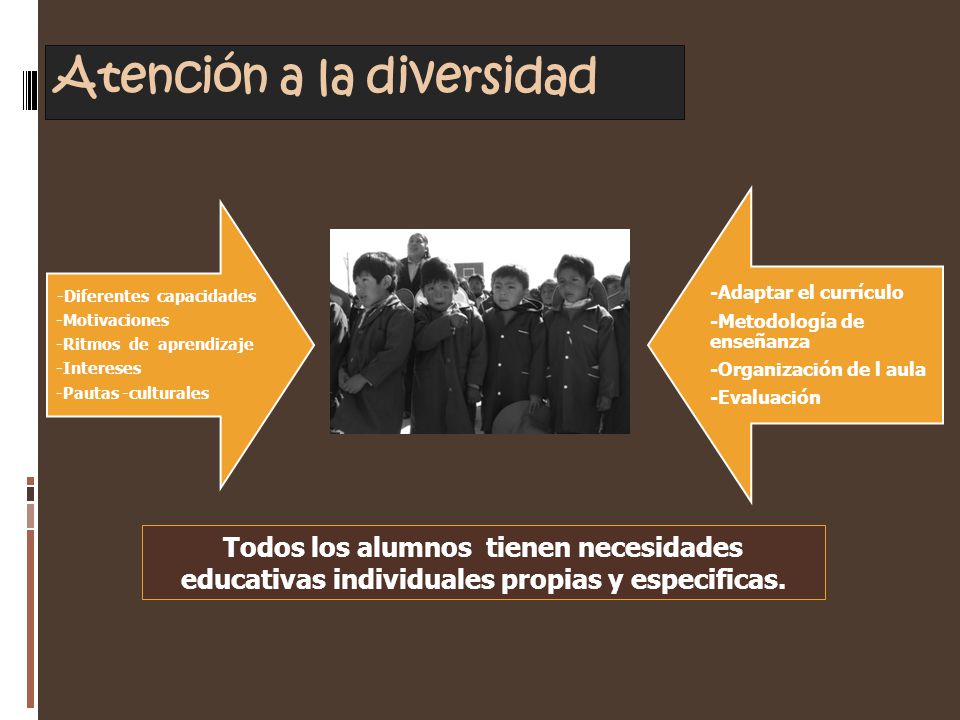 Atención a la diversidad

-Diferentes capacidades
-Motivaciones
-Ritmos de aprendizaje
-Intereses
-Pautas -culturales

-Adaptar el currículo
-Metodología de enseñanza
-Organización de l aula
-Evaluación

Todos los alumnos tienen necesidades educativas individuales propias y especificas.